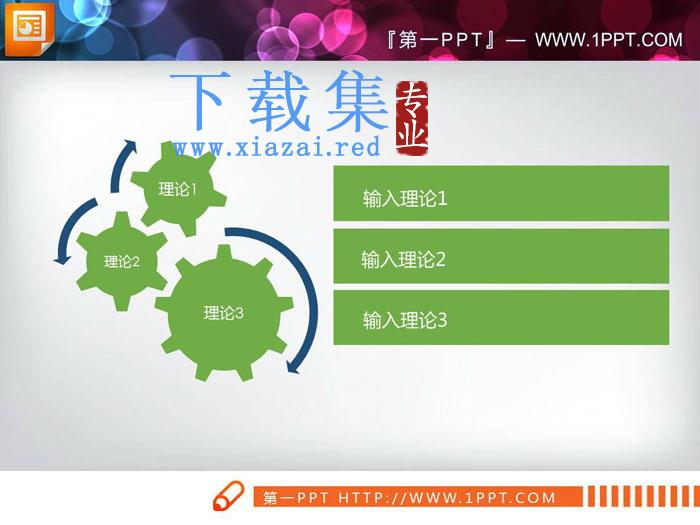 『第一PPT』— WWW.1PPT.COM

下载集 专业
www.xiazai.red

理论1

理论2

理论3

输入理论1

输入理论2

输入理论3

第一PPT HTTP://WWW.1PPT.COM